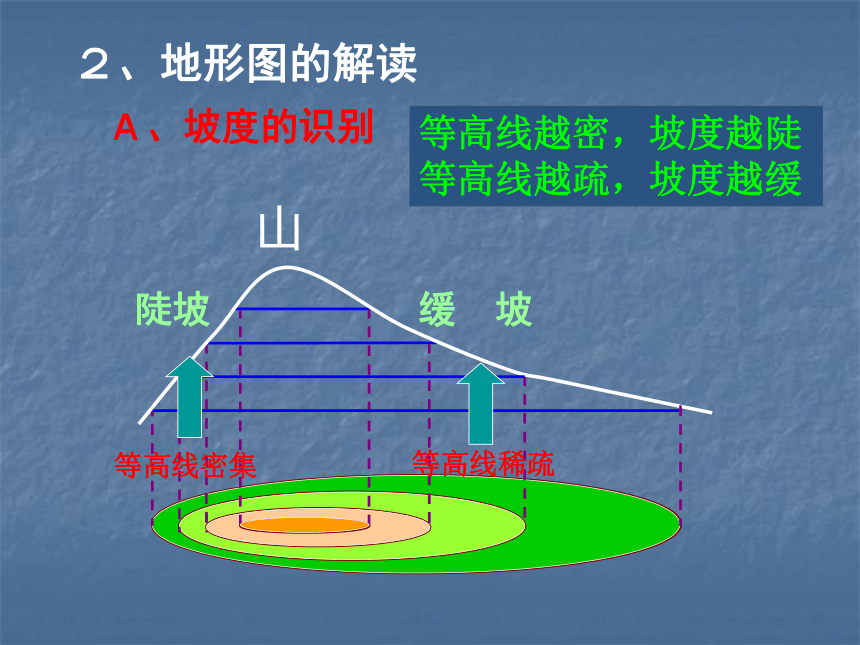 ２、地形图的解读

A、坡度的识别

等高线越密，坡度越陡
等高线越疏，坡度越缓

山

陡坡

缓 坡

等高线密集

等高线稀疏